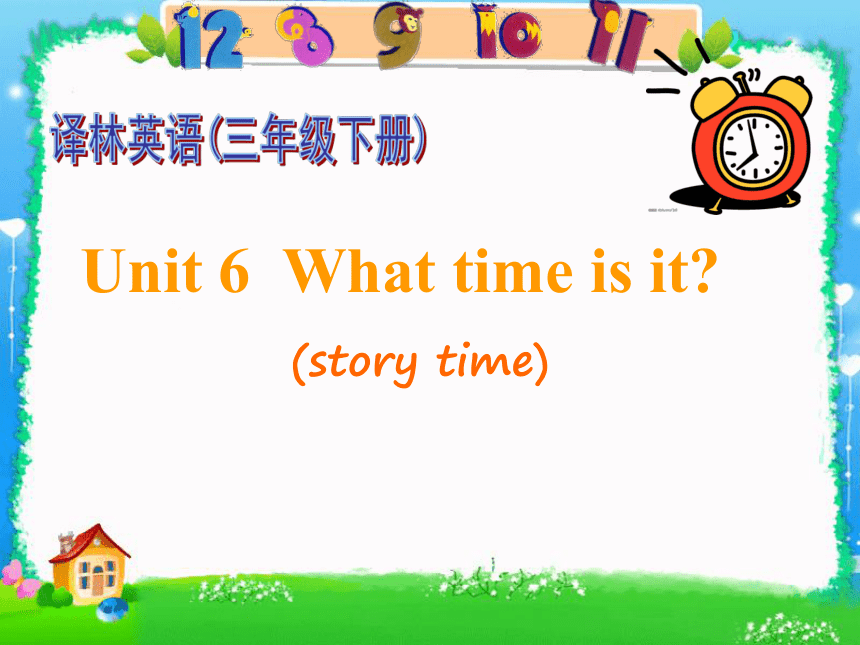 12 8 9 10 11

译林英语(三年级下册)

Unit 6 What time is it?

(story time)